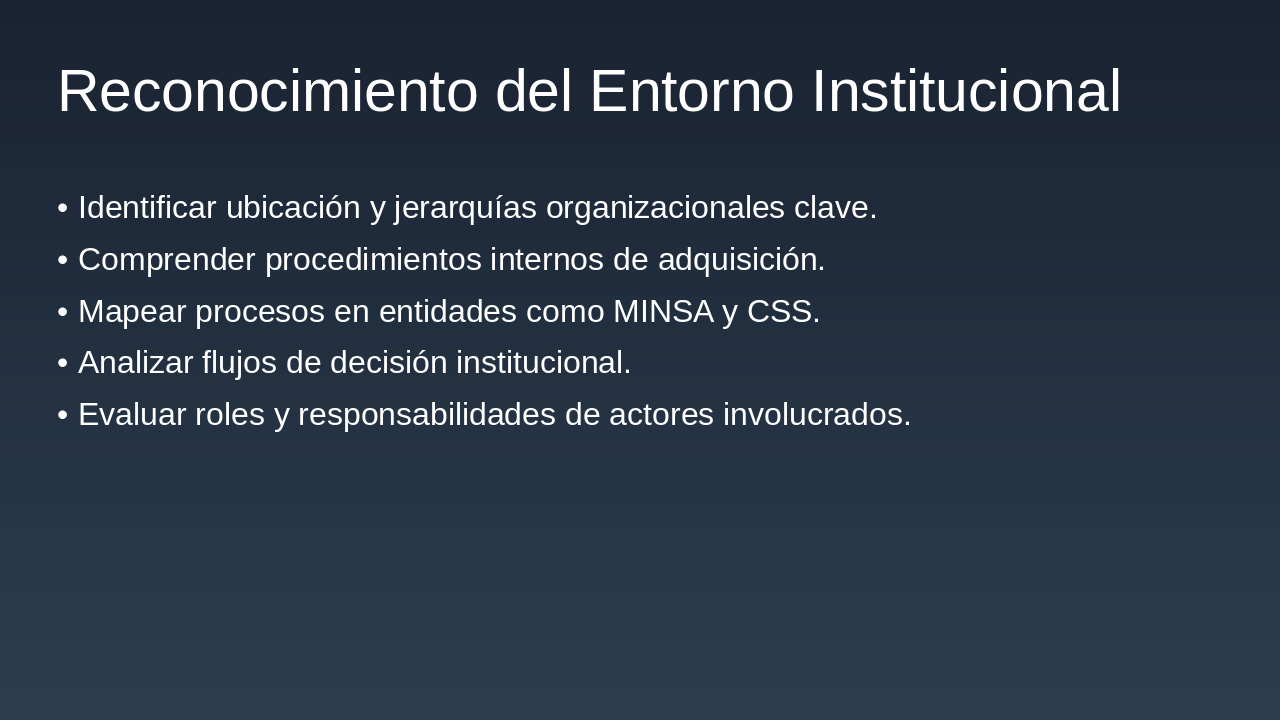 Reconocimiento del Entorno Institucional

• Identificar ubicación y jerarquías organizacionales clave.
• Comprender procedimientos internos de adquisición.
• Mapear procesos en entidades como MINSA y CSS.
• Analizar flujos de decisión institucional.
• Evaluar roles y responsabilidades de actores involucrados.